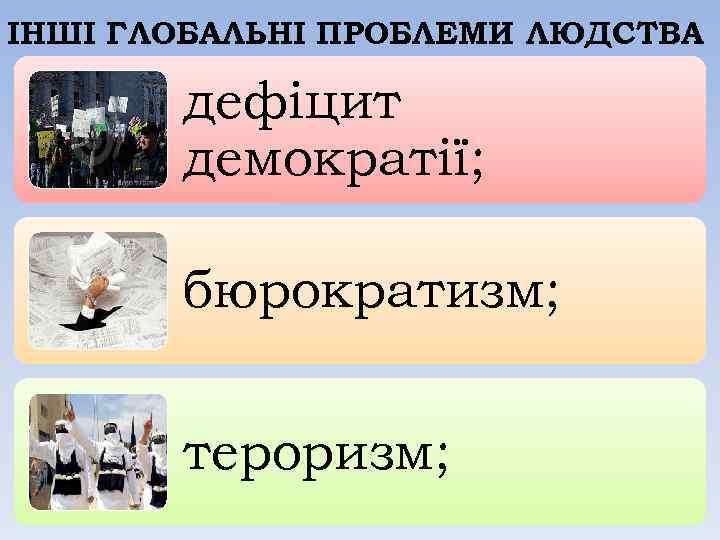 ІНШІ ГЛОБАЛЬНІ ПРОБЛЕМИ ЛЮДСТВА

дефіцит демократії;

бюрократизм;

тероризм;